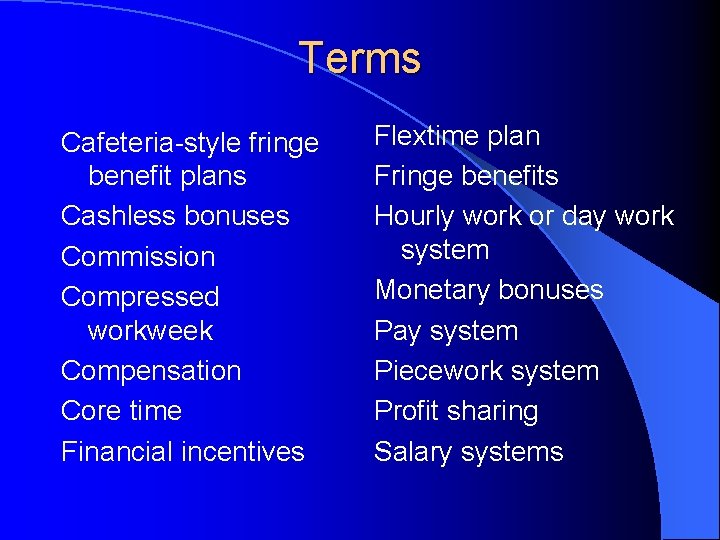 Terms

Cafeteria-style fringe benefit plans
Cashless bonuses
Commission
Compressed workweek
Compensation
Core time
Financial incentives

Flextime plan
Fringe benefits
Hourly work or day work system
Monetary bonuses
Pay system
Piecework system
Profit sharing
Salary systems